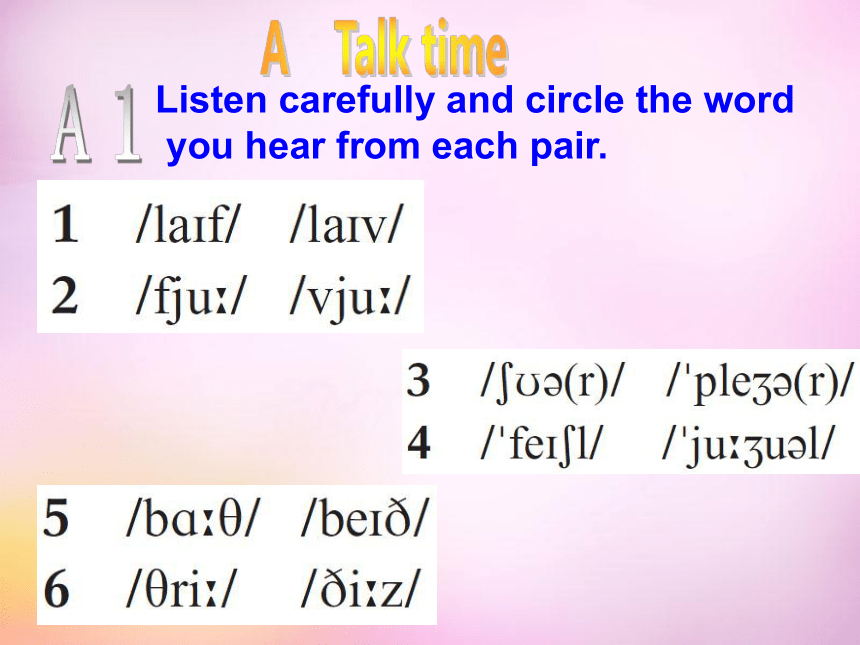 A Talk time

A 1 Listen carefully and circle the word you hear from each pair.

1 /laɪf/ /laɪv/
2 /fjuː/ /vjuː/

3 /ʃʊə(r)/ /ˈpleʒə(r)/
4 /ˈfeɪʃl/ /ˈjuːʒuəl/

5 /bɑːθ/ /beɪð/
6 /θriː/ /ðiːz/